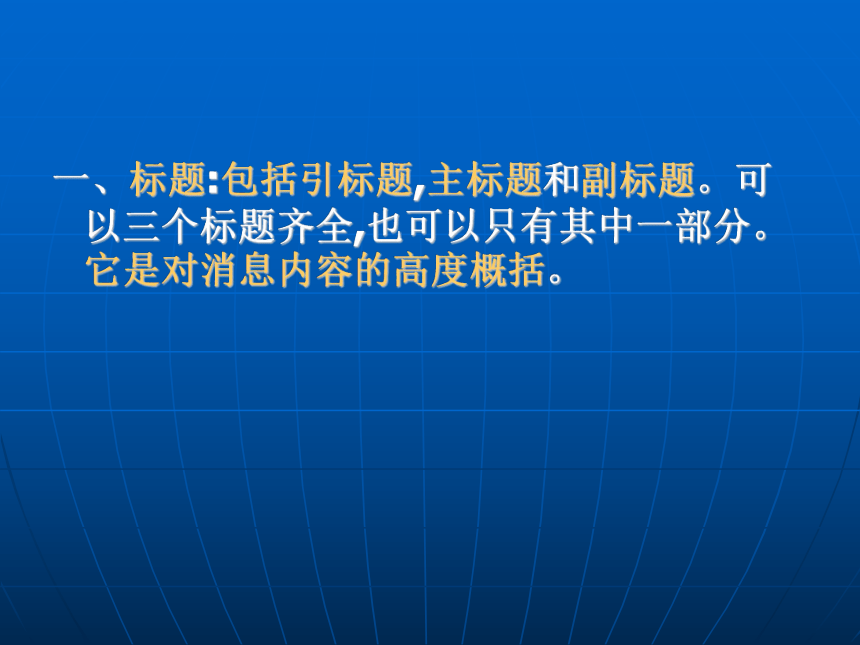 一、标题:包括引标题,主标题和副标题。可以三个标题齐全,也可以只有其中一部分。它是对消息内容的高度概括。